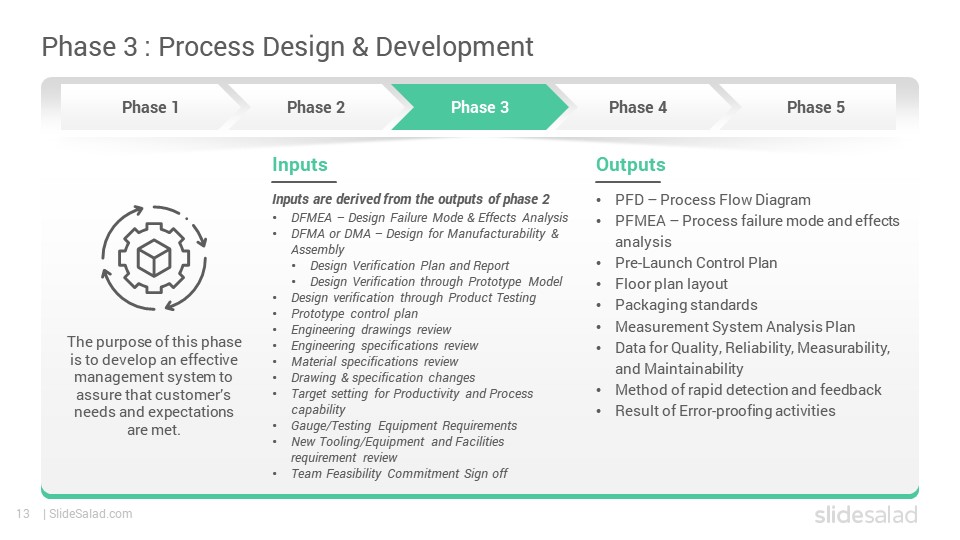 Phase 3 : Process Design & Development

Phase 1
Phase 2
Phase 3
Phase 4
Phase 5

The purpose of this phase is to develop an effective management system to assure that customer's needs and expectations are met.

Inputs

Inputs are derived from the outputs of phase 2
• DFMEA – Design Failure Mode & Effects Analysis
• DFMA or DMA – Design for Manufacturability & Assembly
  • Design Verification Plan and Report
  • Design Verification through Prototype Model
• Design verification through Product Testing
• Prototype control plan
• Engineering drawings review
• Engineering specifications review
• Material specifications review
• Drawing & specification changes
• Target setting for Productivity and Process capability
• Gauge/Testing Equipment Requirements
• New Tooling/Equipment and Facilities requirement review
• Team Feasibility Commitment Sign off

Outputs

• PFD – Process Flow Diagram
• PFMEA – Process failure mode and effects analysis
• Pre-Launch Control Plan
• Floor plan layout
• Packaging standards
• Measurement System Analysis Plan
• Data for Quality, Reliability, Measurability, and Maintainability
• Method of rapid detection and feedback
• Result of Error-proofing activities

13 | SlideSalad.com

slidesalad